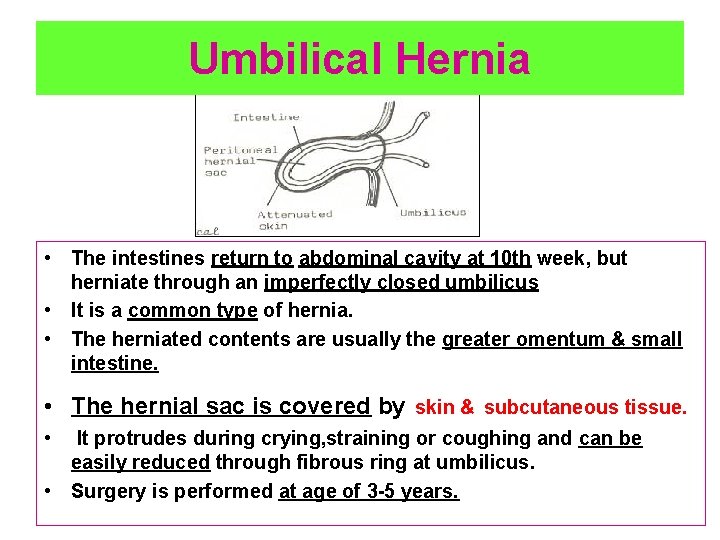 Umbilical Hernia

Intestine
Peritoneal hernial sac
Attenuated skin
Umbilicus
cal

• The intestines return to abdominal cavity at 10th week, but herniate through an imperfectly closed umbilicus
• It is a common type of hernia.
• The herniated contents are usually the greater omentum & small intestine.
• The hernial sac is covered by skin & subcutaneous tissue.
• It protrudes during crying,straining or coughing and can be easily reduced through fibrous ring at umbilicus.
• Surgery is performed at age of 3-5 years.